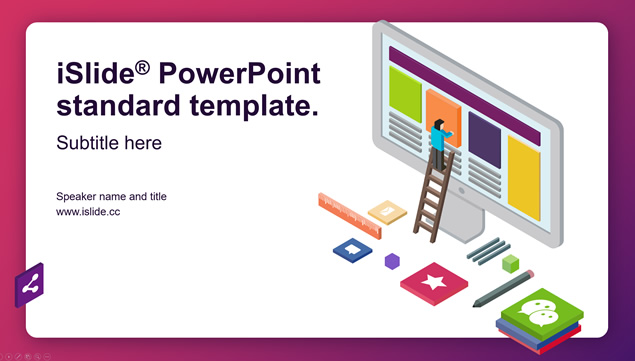 iSlide® PowerPoint standard template.

Subtitle here

Speaker name and title
www.islide.cc